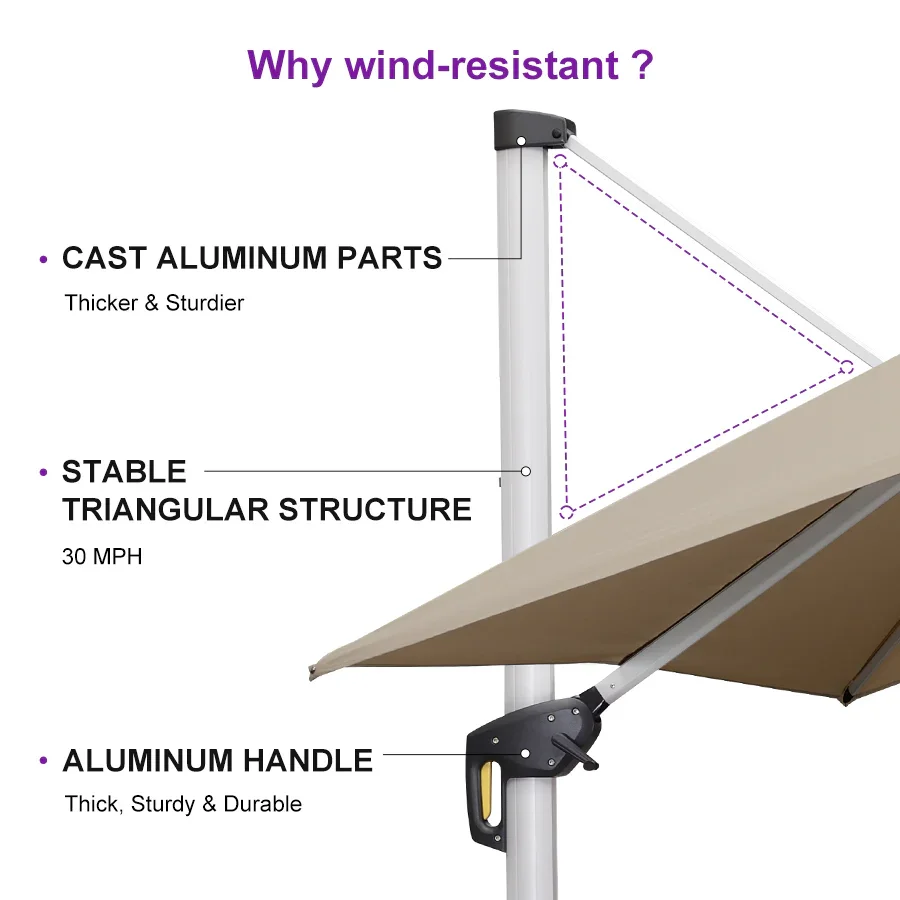 Why wind-resistant ?

• CAST ALUMINUM PARTS

Thicker & Sturdier

• STABLE TRIANGULAR STRUCTURE

30 MPH

• ALUMINUM HANDLE

Thick, Sturdy & Durable